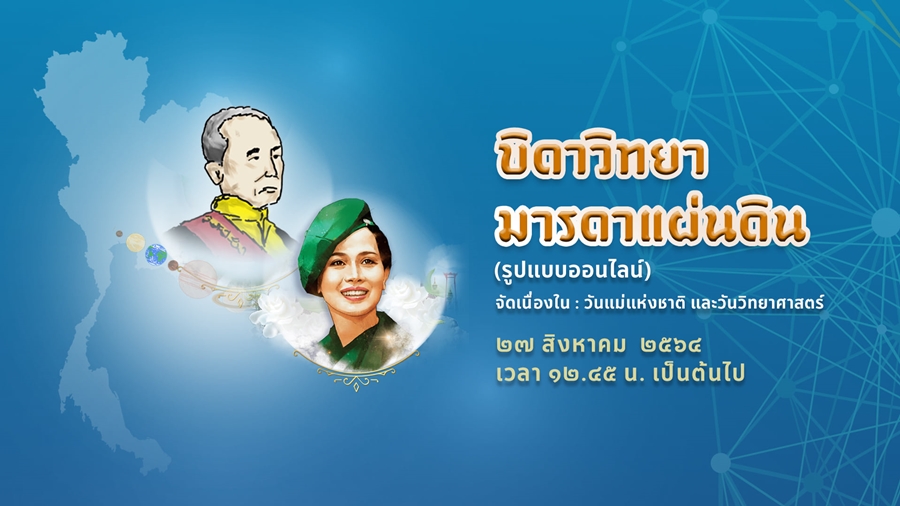 บิดาวิทยา
มารดาแผ่นดิน
(รูปแบบออนไลน์)

จัดเนื่องใน : วันแม่แห่งชาติ และวันวิทยาศาสตร์

๒๗ สิงหาคม ๒๕๖๔
เวลา ๑๒.๔๕ น. เป็นต้นไป